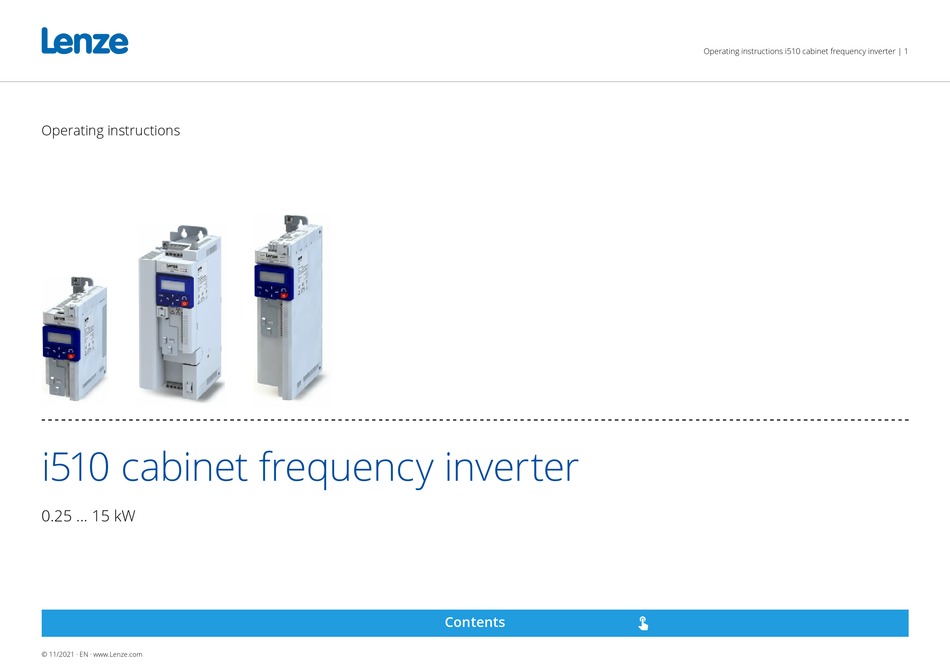 Lenze

Operating instructions i510 cabinet frequency inverter | 1

Operating instructions

i510 cabinet frequency inverter

0.25 ... 15 kW

Contents

© 11/2021 · EN · www.Lenze.com